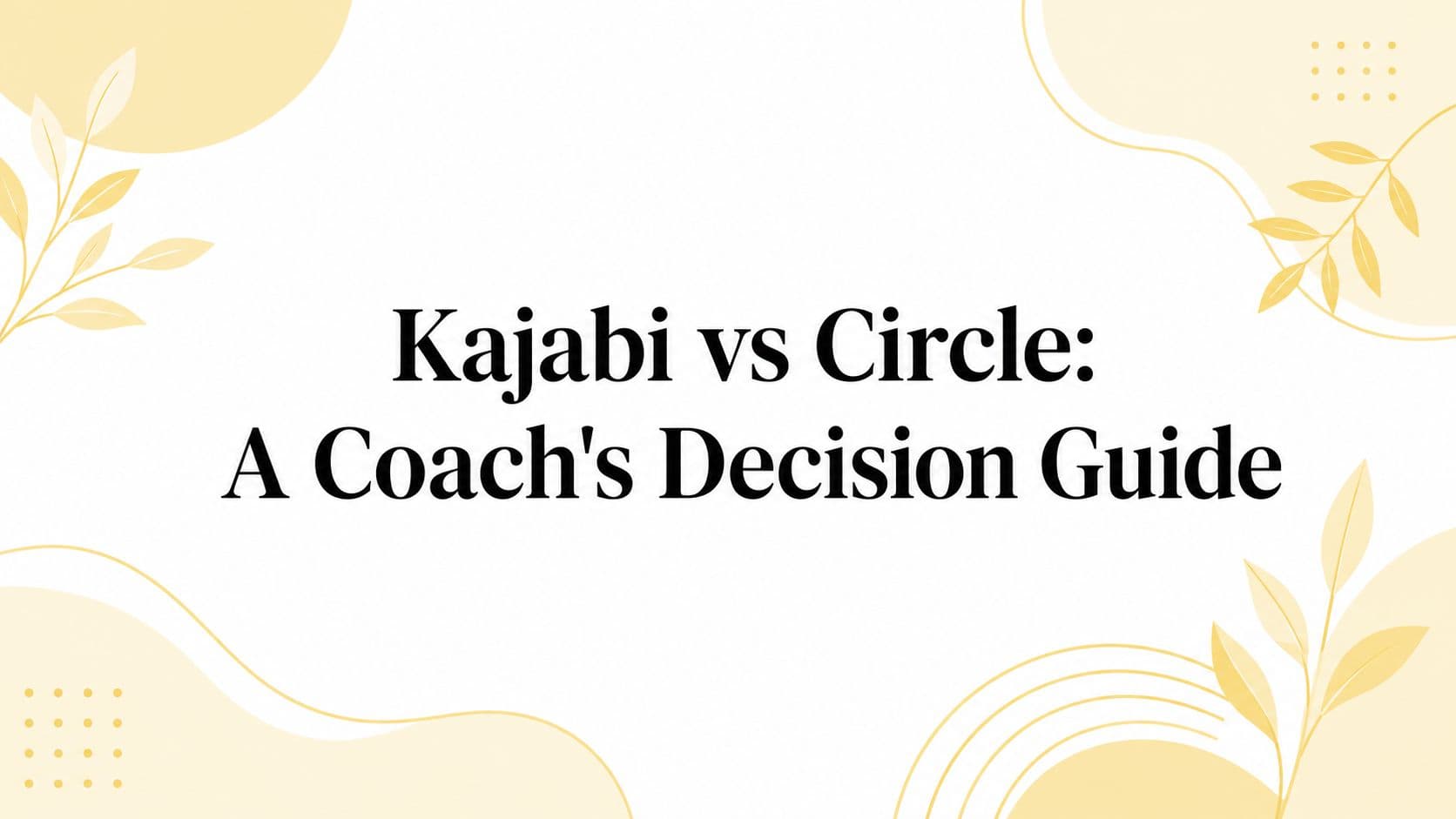 Kajabi vs Circle:
A Coach's Decision Guide